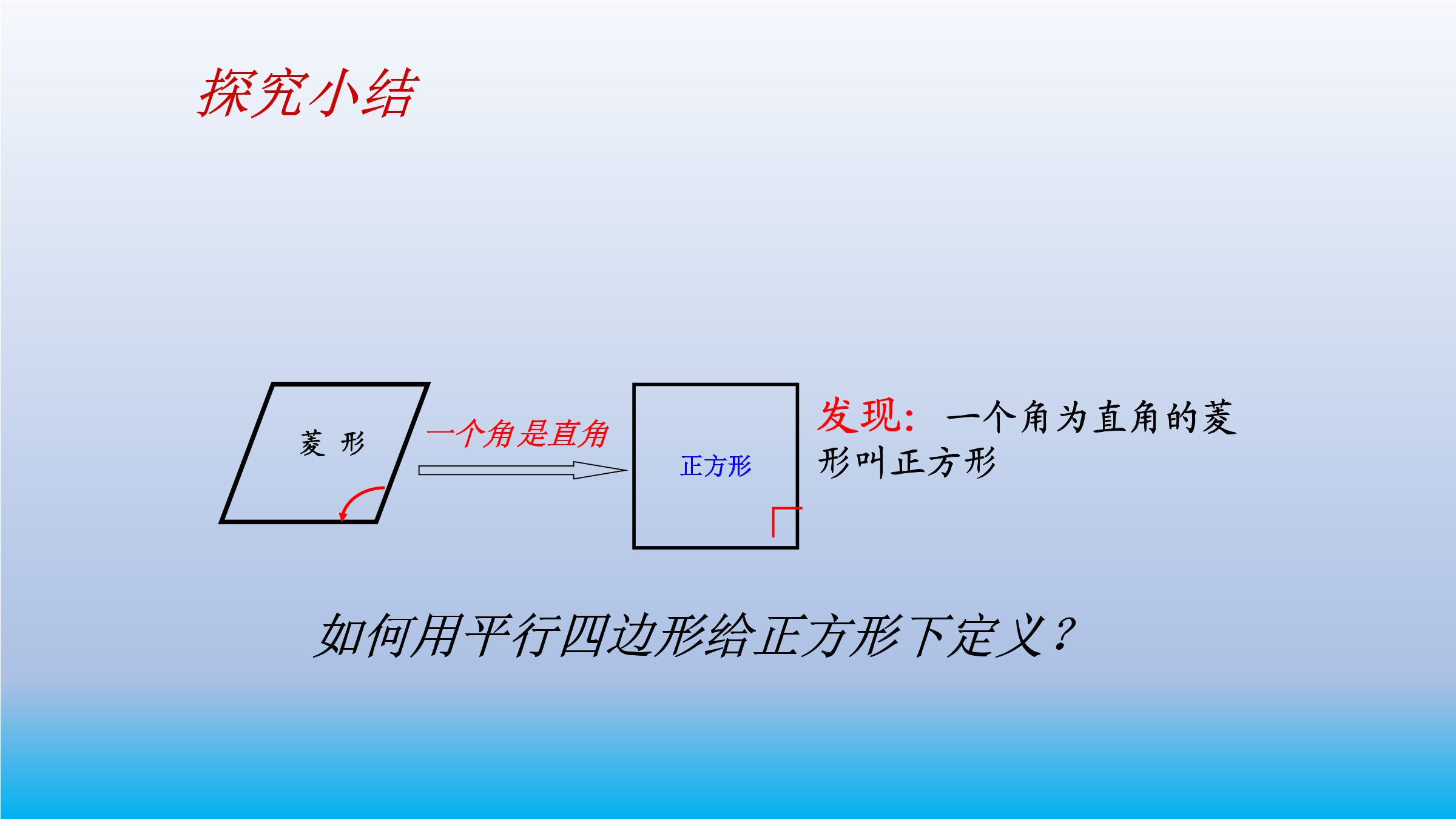 探究小结

菱 形

一个角是直角

正方形

发现：一个角为直角的菱形叫正方形

如何用平行四边形给正方形下定义？